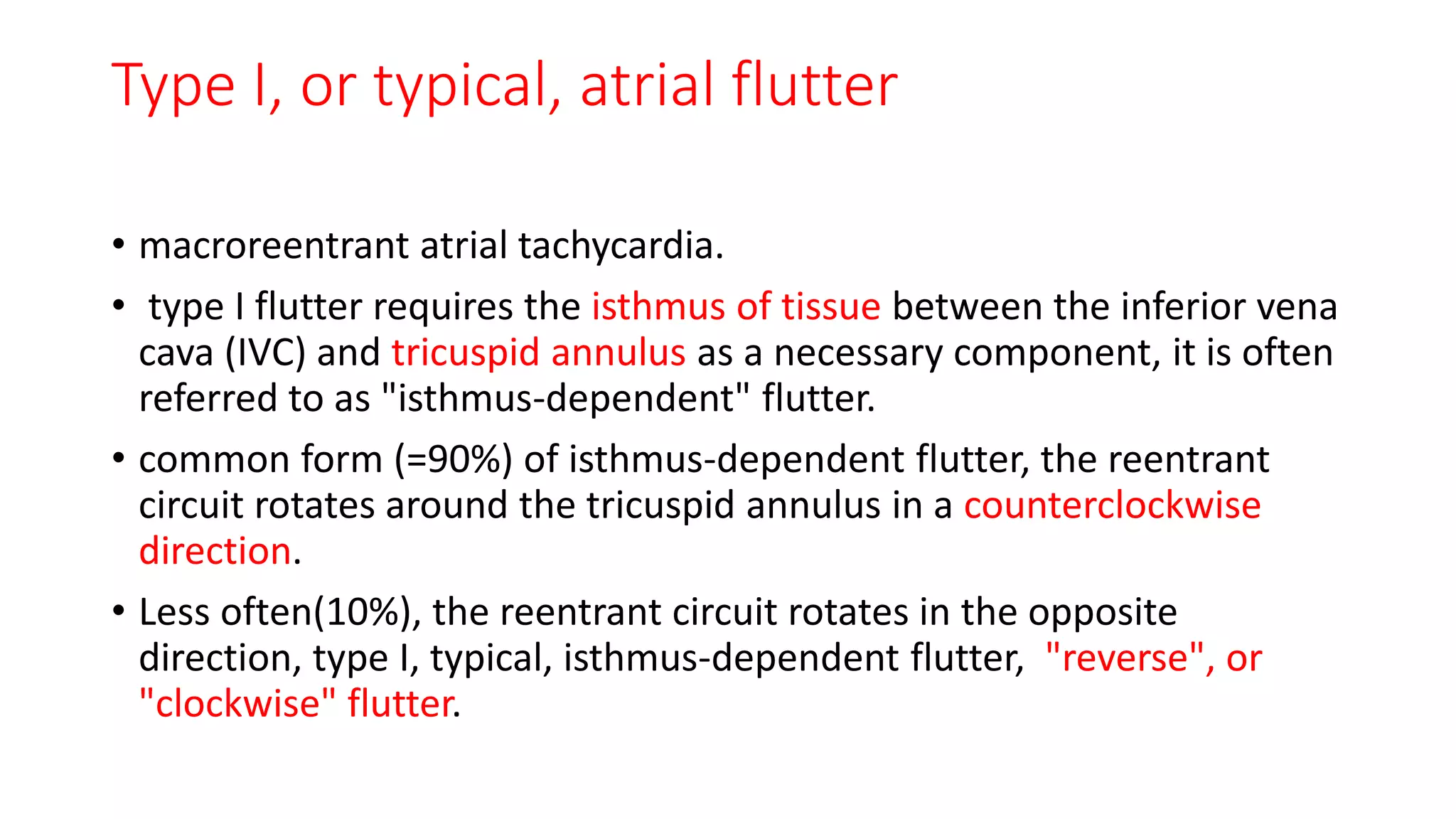 Type I, or typical, atrial flutter

• macroreentrant atrial tachycardia.

• type I flutter requires the isthmus of tissue between the inferior vena cava (IVC) and tricuspid annulus as a necessary component, it is often referred to as "isthmus-dependent" flutter.

• common form (=90%) of isthmus-dependent flutter, the reentrant circuit rotates around the tricuspid annulus in a counterclockwise direction.

• Less often(10%), the reentrant circuit rotates in the opposite direction, type I, typical, isthmus-dependent flutter, "reverse", or "clockwise" flutter.